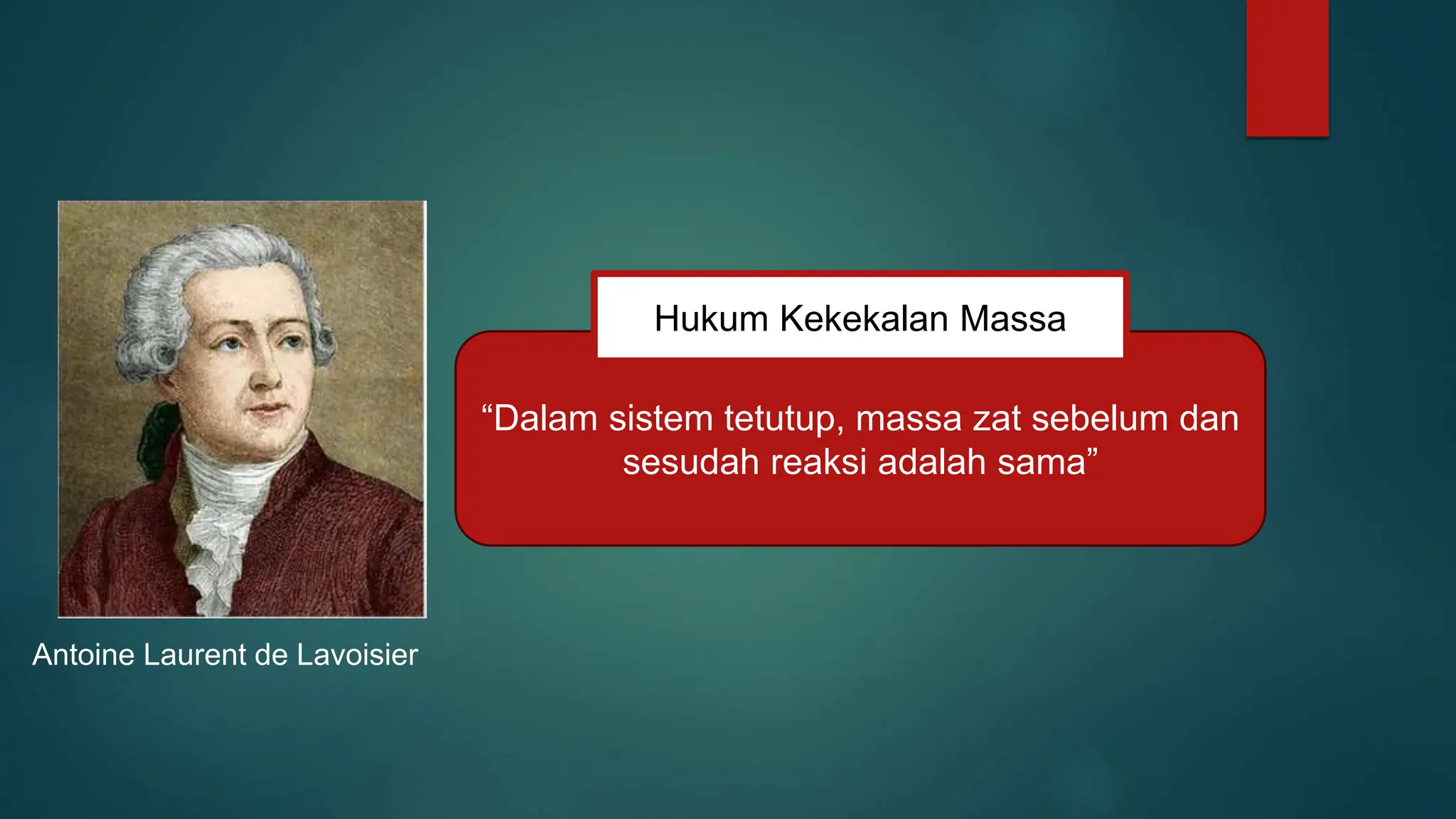 Hukum Kekekalan Massa

“Dalam sistem tetutup, massa zat sebelum dan sesudah reaksi adalah sama”

Antoine Laurent de Lavoisier